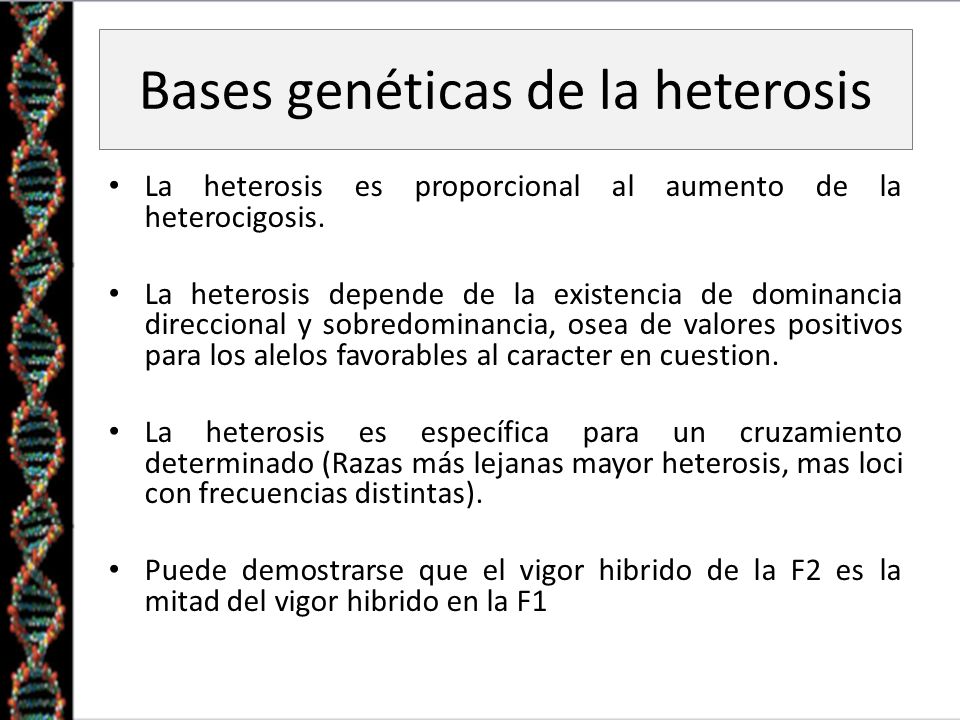 Bases genéticas de la heterosis

• La heterosis es proporcional al aumento de la heterocigosis.

• La heterosis depende de la existencia de dominancia direccional y sobredominancia, osea de valores positivos para los alelos favorables al caracter en cuestion.

• La heterosis es específica para un cruzamiento determinado (Razas más lejanas mayor heterosis, mas loci con frecuencias distintas).

• Puede demostrarse que el vigor hibrido de la F2 es la mitad del vigor hibrido en la F1